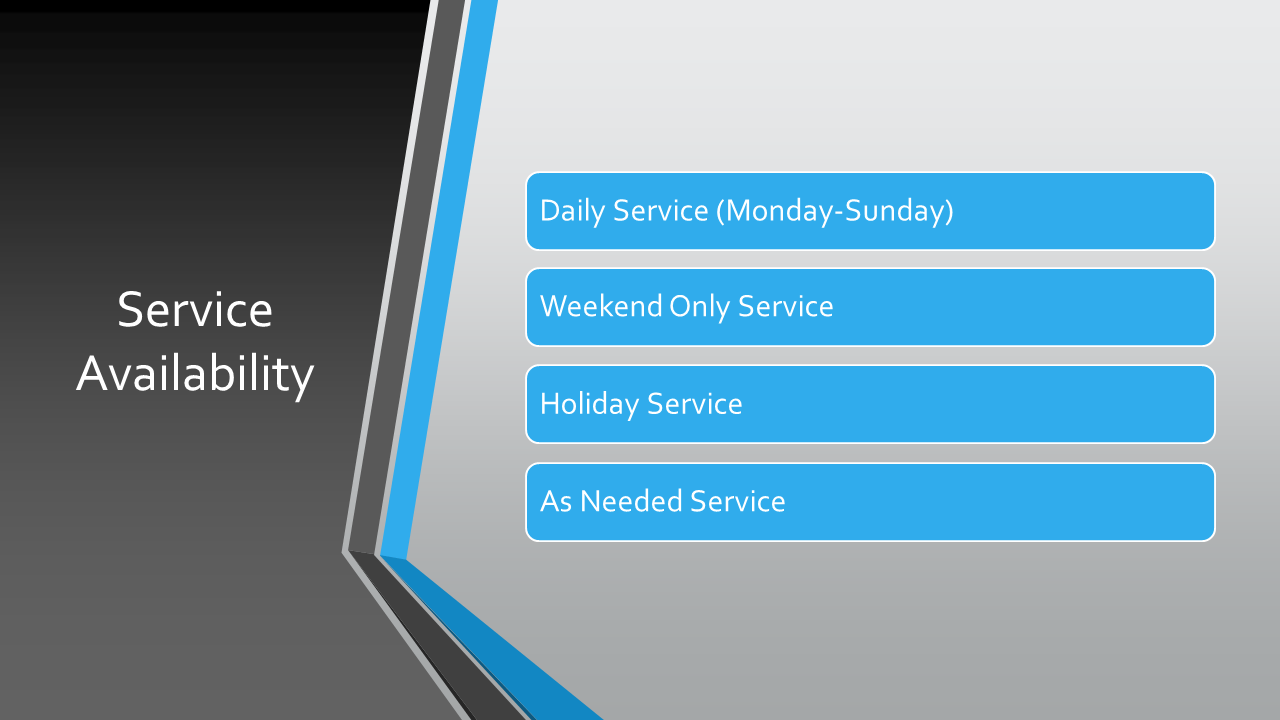 Service Availability

Daily Service (Monday-Sunday)

Weekend Only Service

Holiday Service

As Needed Service